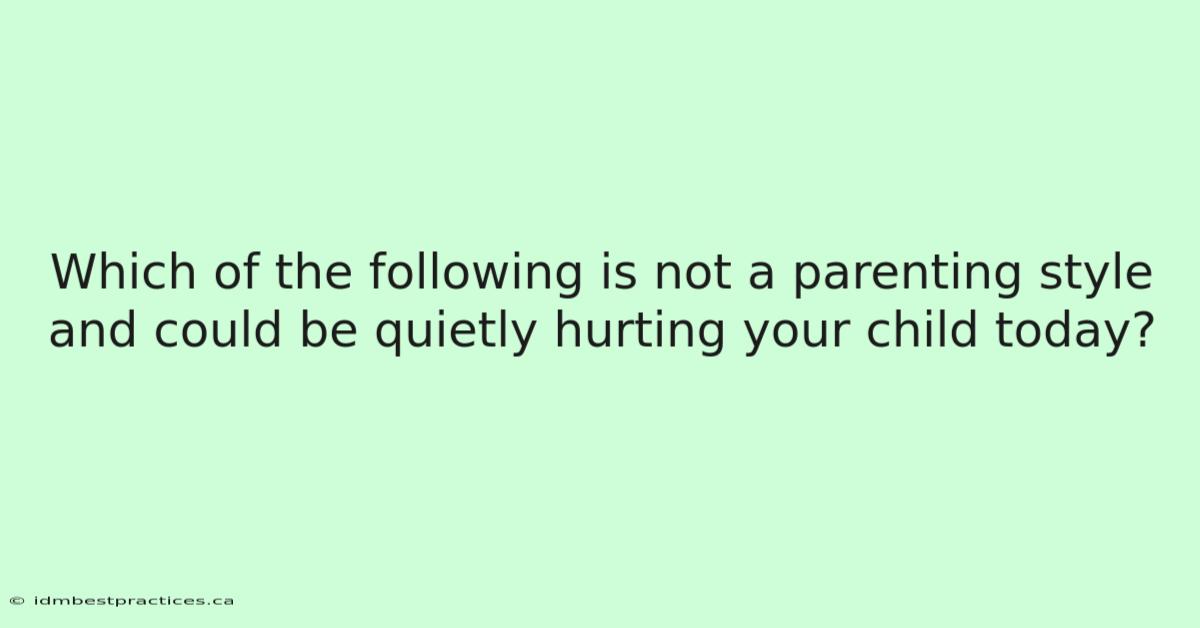 Which of the following is not a parenting style and could be quietly hurting your child today?

© idmbestpractices.ca